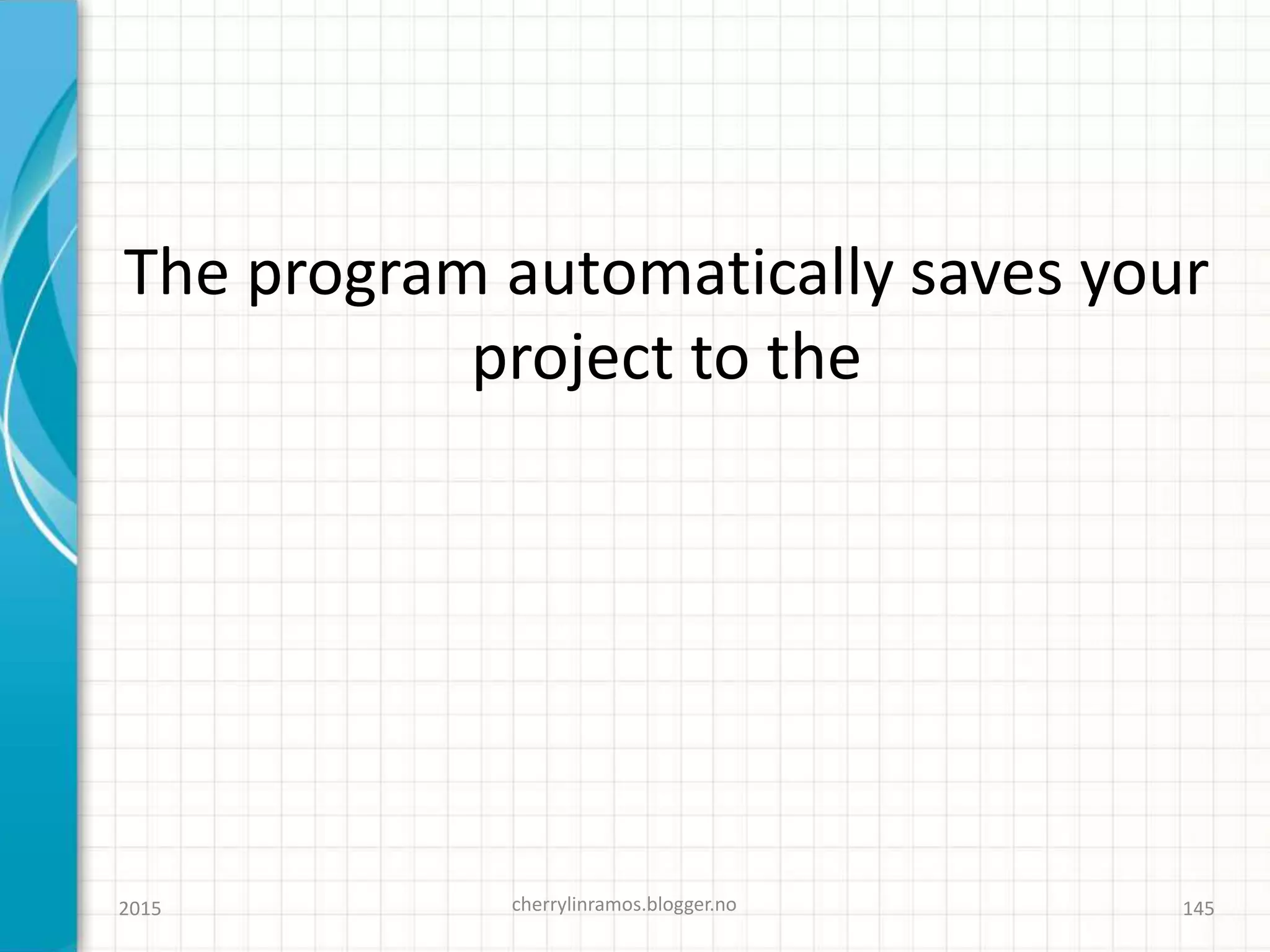 The program automatically saves your project to the

2015

cherrylinramos.blogger.no

145